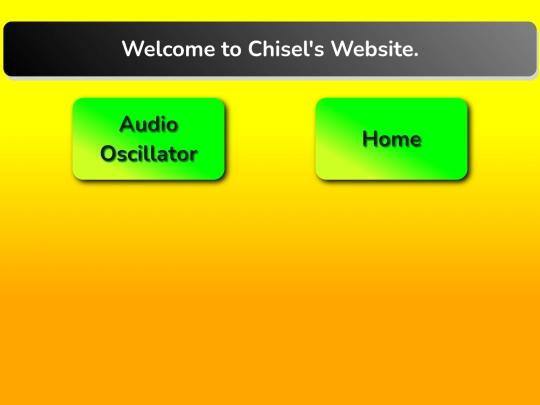 Welcome to Chisel's Website.

Audio Oscillator

Home